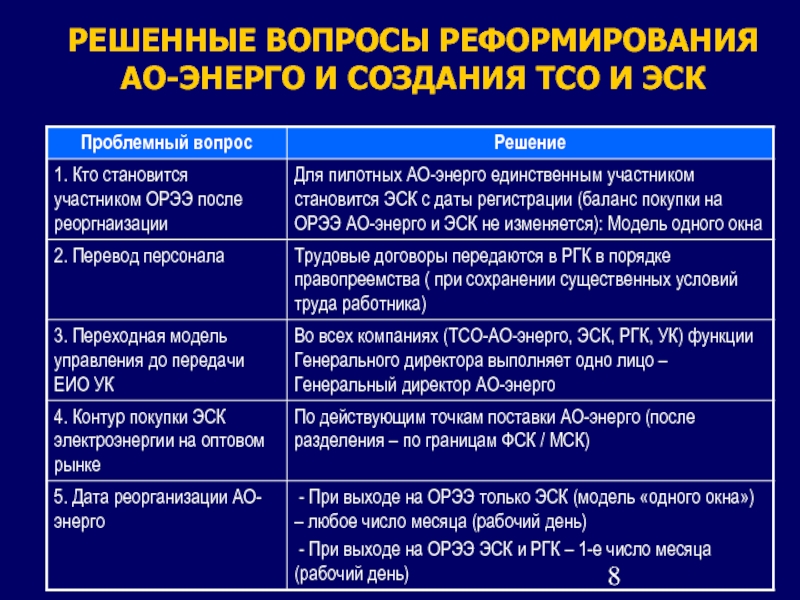 РЕШЕННЫЕ ВОПРОСЫ РЕФОРМИРОВАНИЯ АО-ЭНЕРГО И СОЗДАНИЯ ТСО И ЭСК

| Проблемный вопрос | Решение |
|---|---|
| 1. Кто становится участником ОРЭЭ после реоргнаизации | Для пилотных АО-энерго единственным участником становится ЭСК с даты регистрации (баланс покупки на ОРЭЭ АО-энерго и ЭСК не изменяется): Модель одного окна |
| 2. Перевод персонала | Трудовые договоры передаются в РГК в порядке правопреемства ( при сохранении существенных условий труда работника) |
| 3. Переходная модель управления до передачи ЕИО УК | Во всех компаниях (ТСО-АО-энерго, ЭСК, РГК, УК) функции Генерального директора выполняет одно лицо – Генеральный директор АО-энерго |
| 4. Контур покупки ЭСК электроэнергии на оптовом рынке | По действующим точкам поставки АО-энерго (после разделения – по границам ФСК / МСК) |
| 5. Дата реорганизации АО-энерго | - При выходе на ОРЭЭ только ЭСК (модель «одного окна») – любое число месяца (рабочий день) - При выходе на ОРЭЭ ЭСК и РГК – 1-е число месяца (рабочий день) |

8